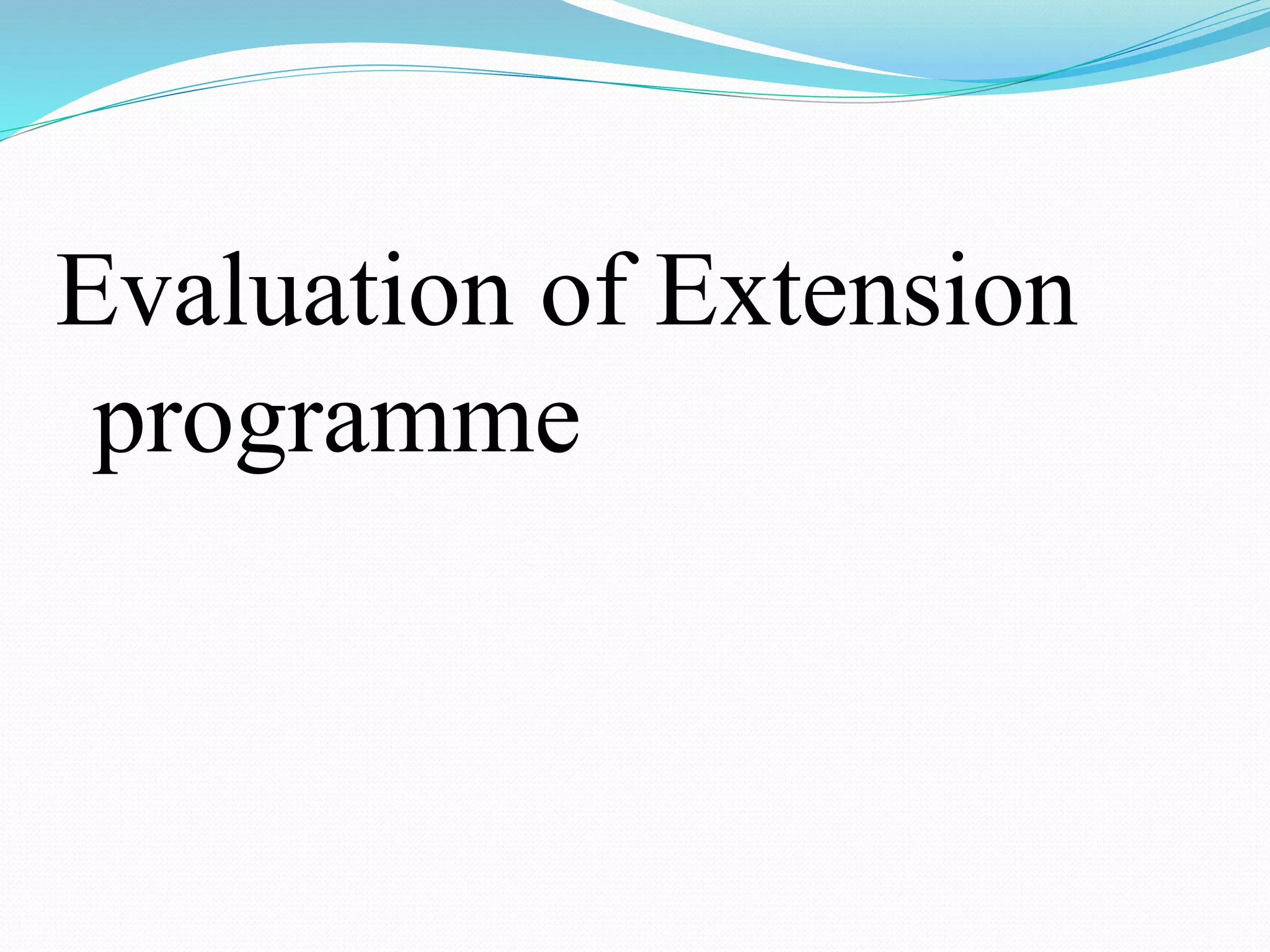 Evaluation of Extension programme